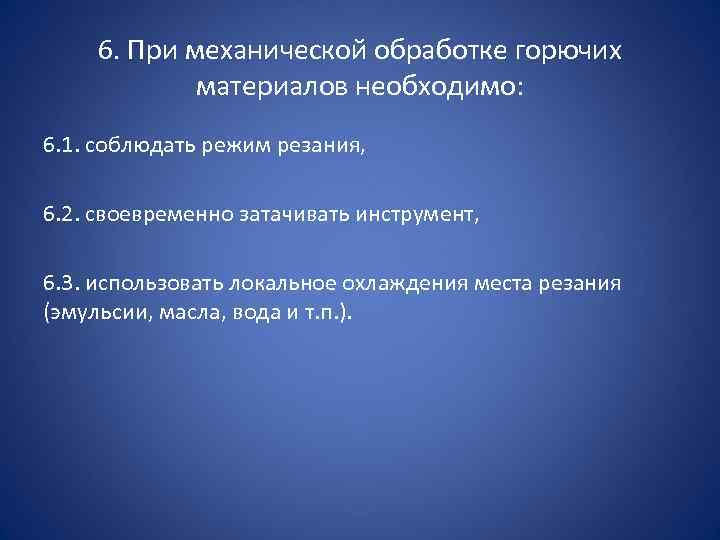 6. При механической обработке горючих материалов необходимо:

6.1. соблюдать режим резания,

6.2. своевременно затачивать инструмент,

6.3. использовать локальное охлаждения места резания (эмульсии, масла, вода и т.п.).